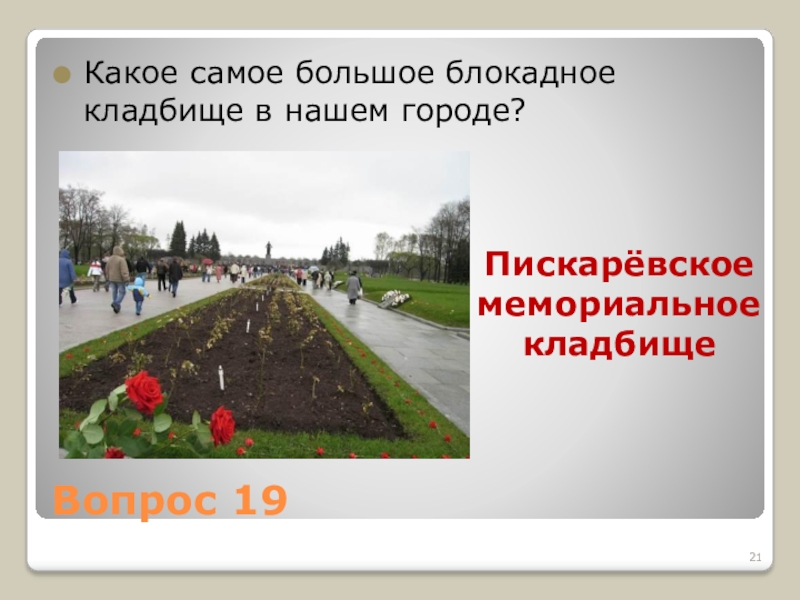 Какое самое большое блокадное кладбище в нашем городе?

Пискарёвское мемориальное кладбище

Вопрос 19

21